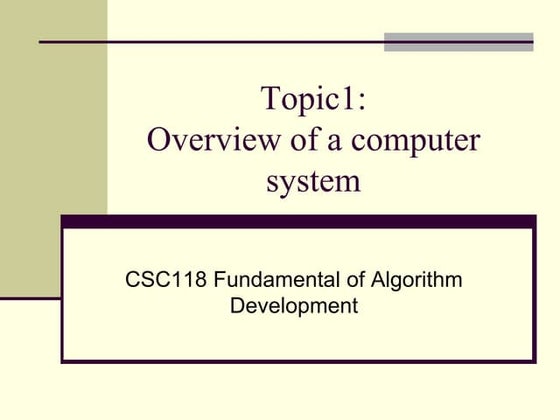 Topic1:
Overview of a computer system

CSC118 Fundamental of Algorithm Development